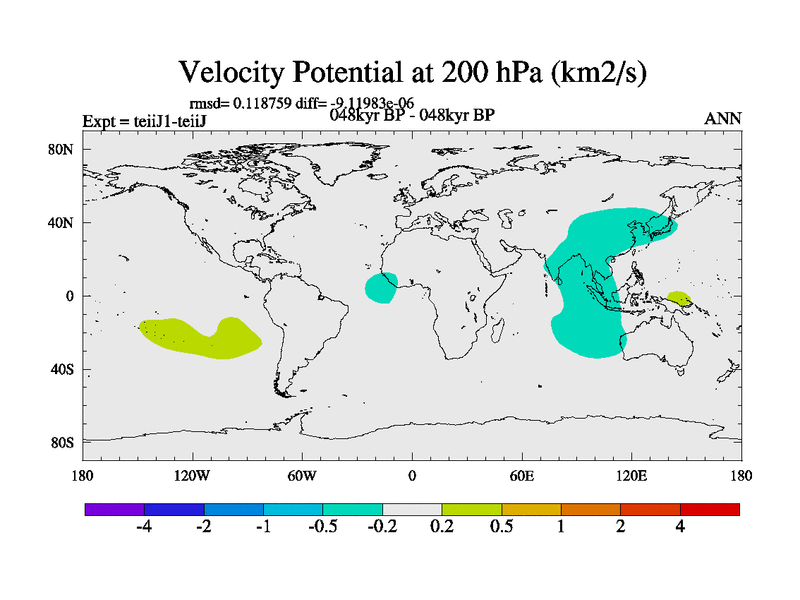 Velocity Potential at 200 hPa (km2/s)

rmsd= 0.118759 diff= -9.11983e-06

Expt = teiiJ1-teiiJ

048kyr BP - 048kyr BP

ANN

80N
40N
0
40S
80S

180
120W
60W
0
60E
120E
180

-4
-2
-1
-0.5
-0.2
0.2
0.5
1
2
4